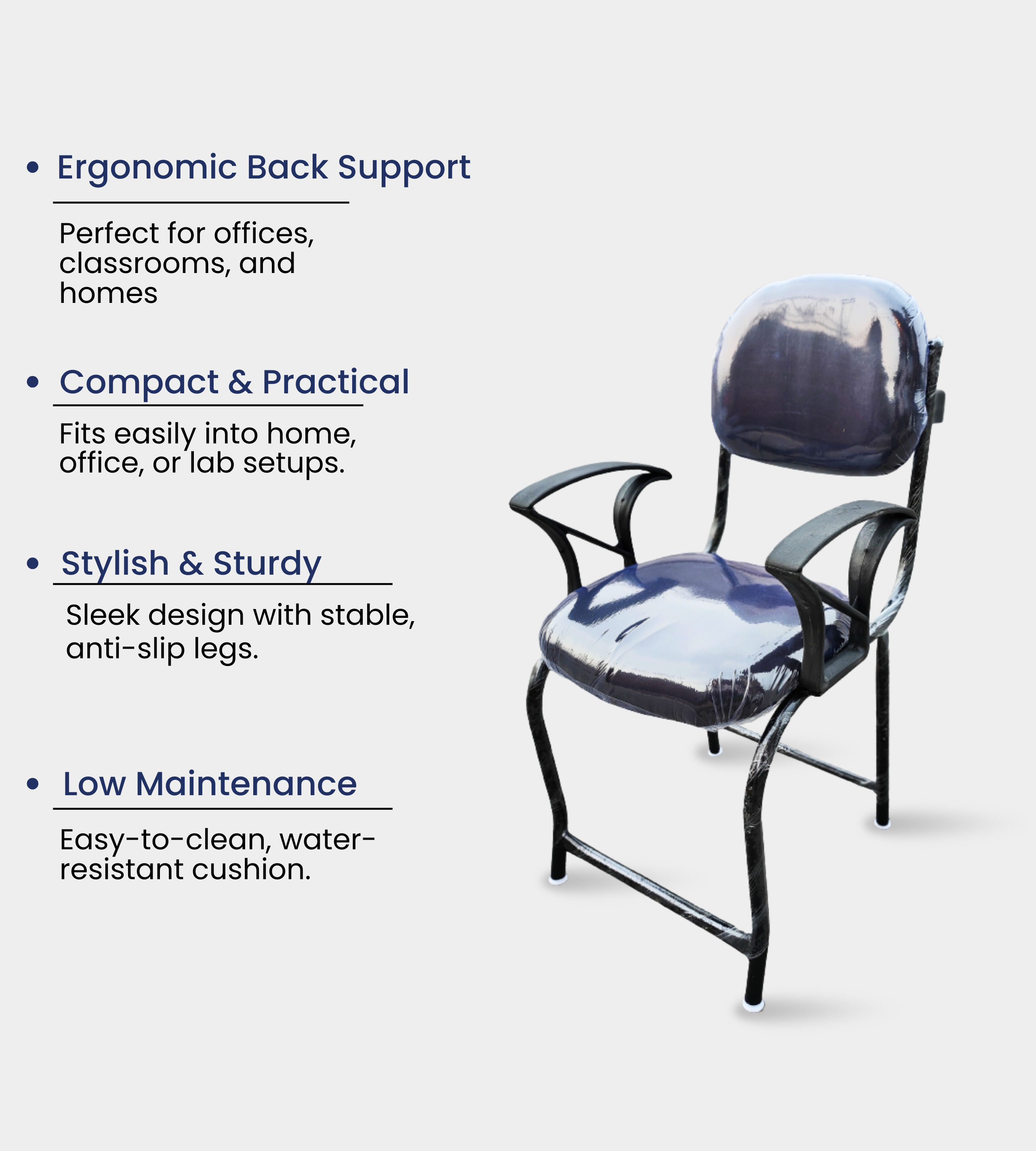 • Ergonomic Back Support

Perfect for offices, classrooms, and homes

• Compact & Practical

Fits easily into home, office, or lab setups.

• Stylish & Sturdy

Sleek design with stable, anti-slip legs.

• Low Maintenance

Easy-to-clean, water-resistant cushion.